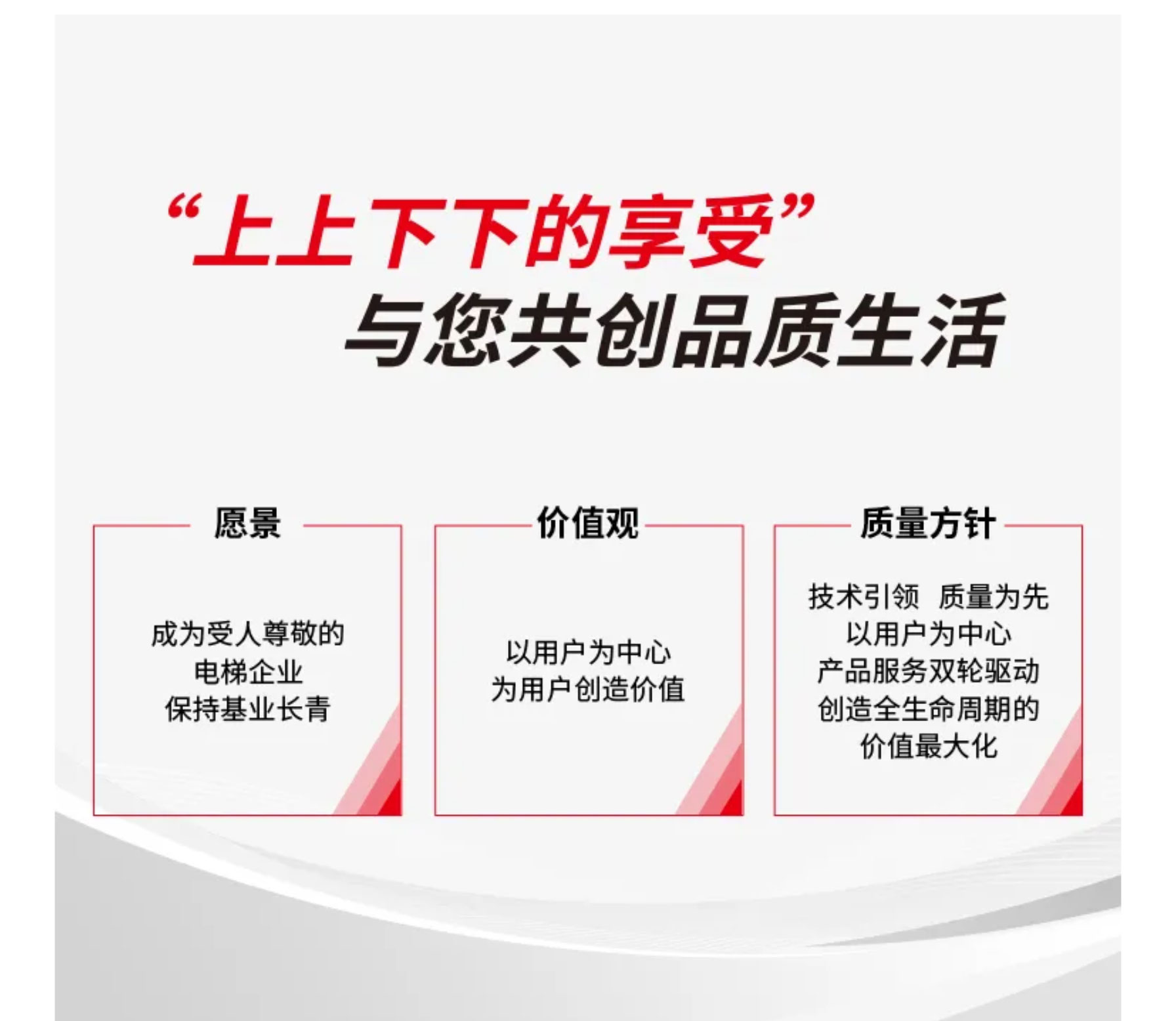 “上上下下的享受”
与您共创品质生活

愿景

成为受人尊敬的
电梯企业
保持基业长青

价值观

以用户为中心
为用户创造价值

质量方针

技术引领 质量为先
以用户为中心
产品服务双轮驱动
创造全生命周期的
价值最大化